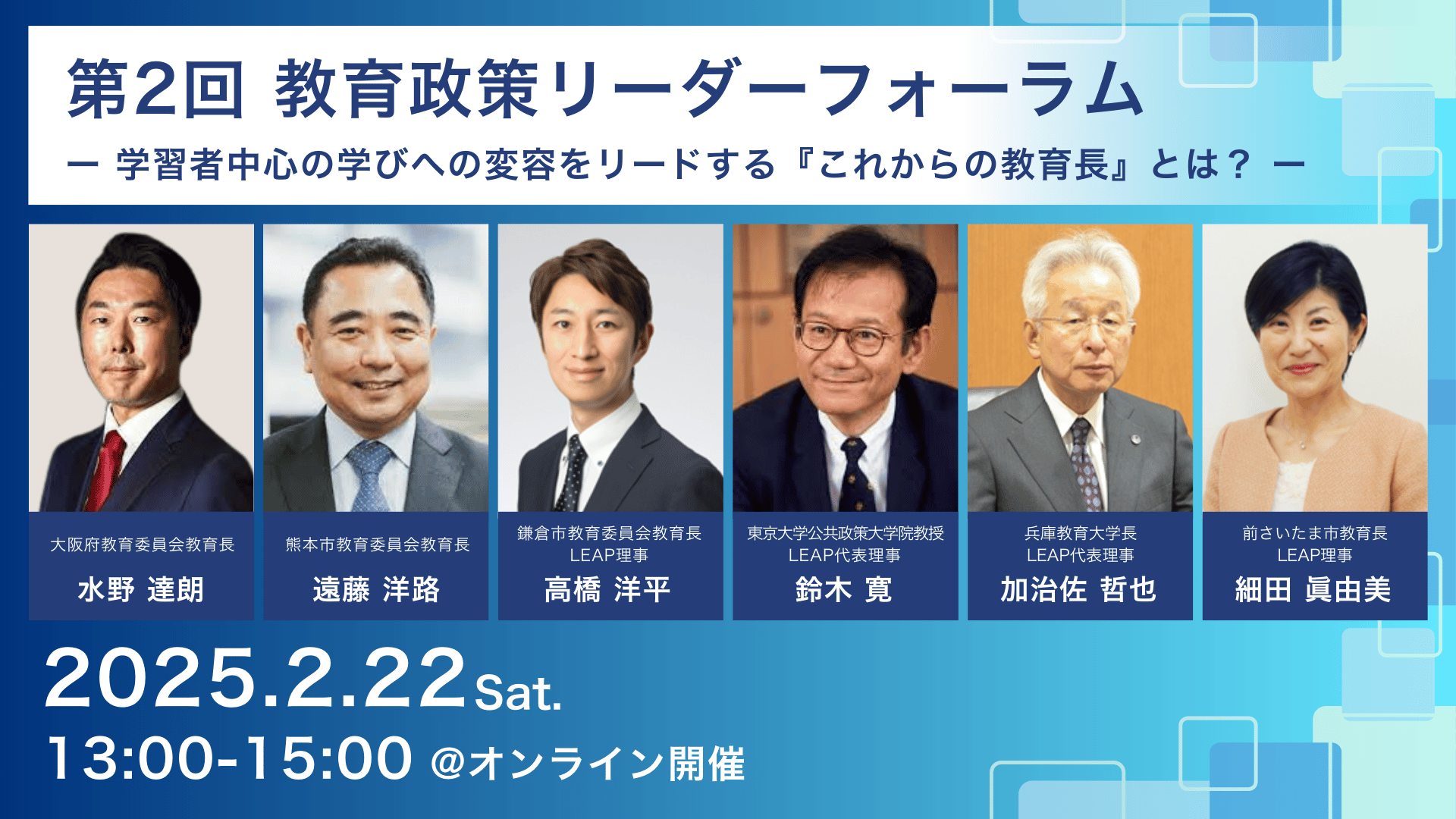 第2回 教育政策リーダーフォーラム

ー 学習者中心の学びへの変容をリードする『これからの教育長』とは？ ー

大阪府教育委員会教育長
水野 達朗

熊本市教育委員会教育長
遠藤 洋路

鎌倉市教育委員会教育長
LEAP理事
高橋 洋平

東京大学公共政策大学院教授
LEAP代表理事
鈴木 寛

兵庫教育大学長
LEAP代表理事
加治佐 哲也

前さいたま市教育長
LEAP理事
細田 眞由美

2025.2.22 Sat.
13:00-15:00 @オンライン開催